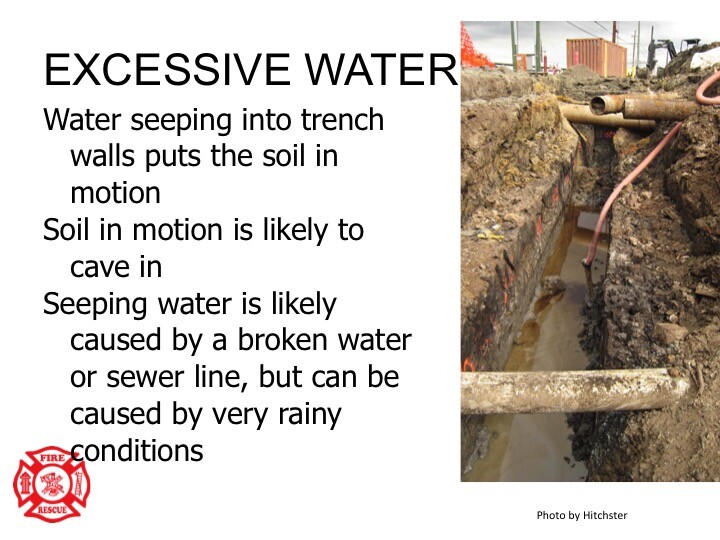 EXCESSIVE WATER

Water seeping into trench walls puts the soil in motion

Soil in motion is likely to cave in

Seeping water is likely caused by a broken water or sewer line, but can be caused by very rainy conditions

FIRE
RESCUE

Photo by Hitchster